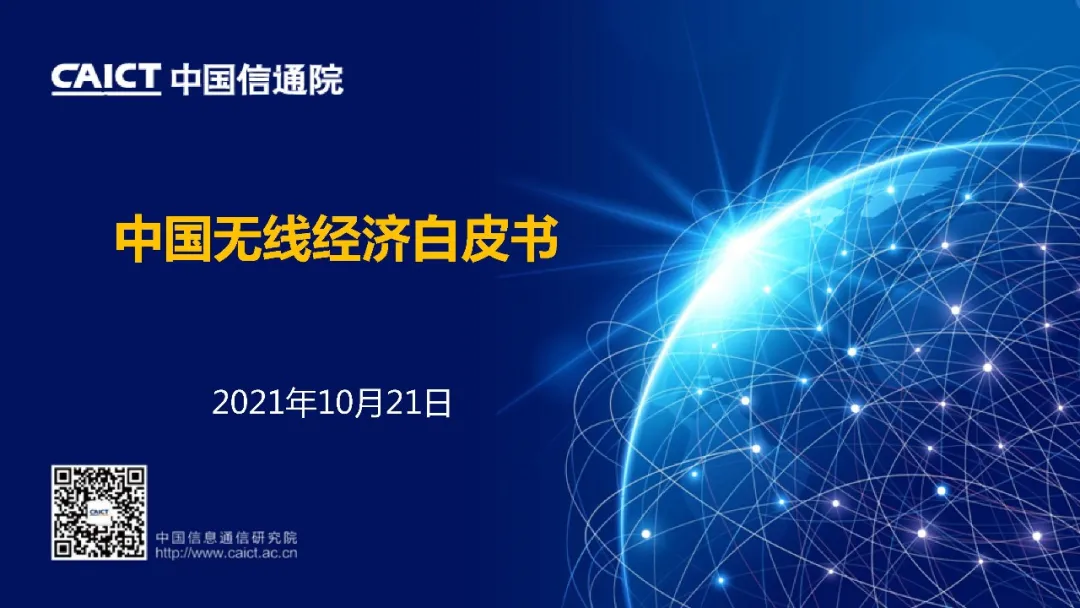 CAICT 中国信通院

中国无线经济白皮书

2021年10月21日

CAICT

中国信息通信研究院
http://www.caict.ac.cn